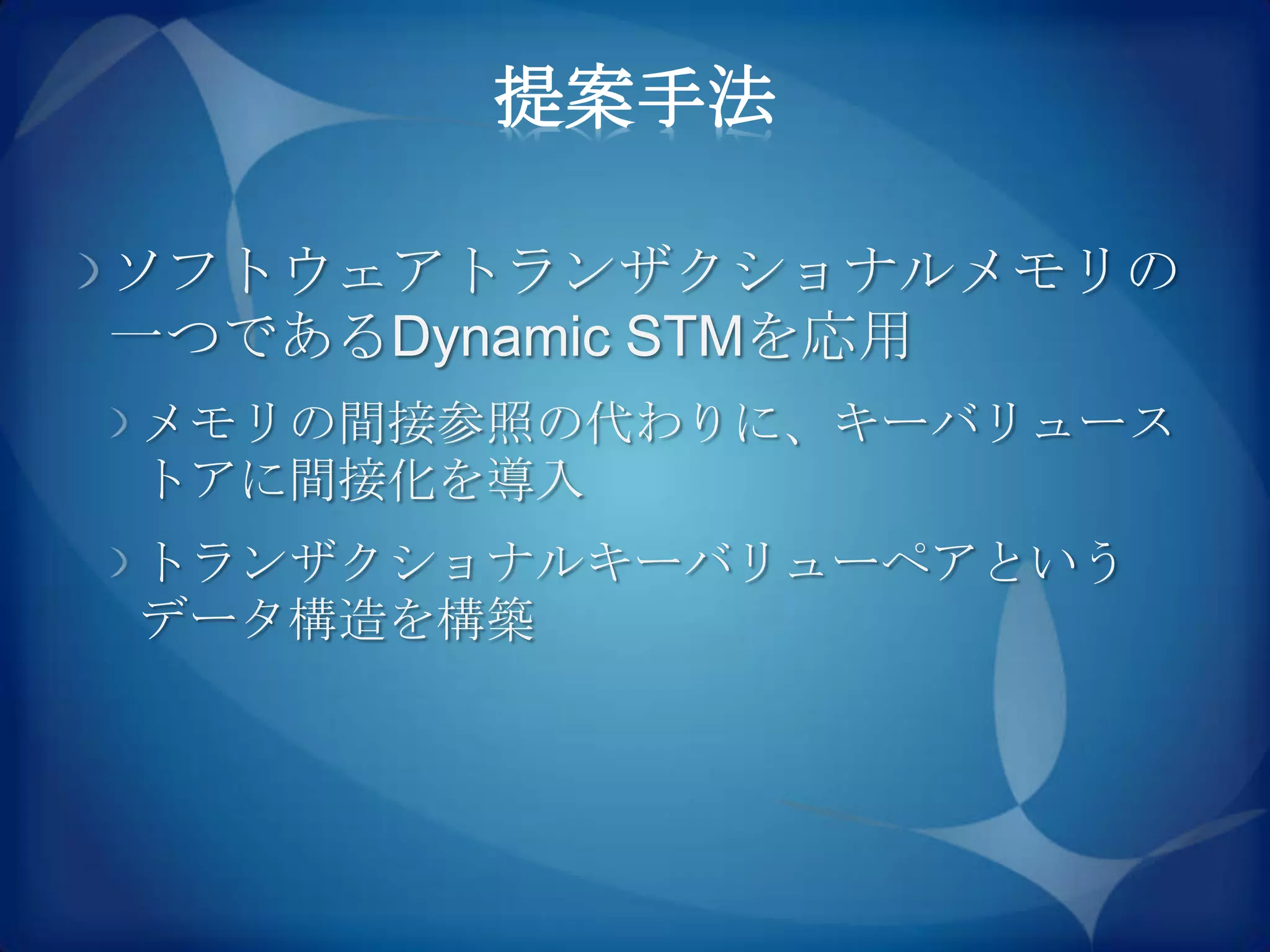 提案手法

ソフトウェアトランザクショナルメモリの一つであるDynamic STMを応用

メモリの間接参照の代わりに、キーバリューストアに間接化を導入

トランザクショナルキーバリューペアというデータ構造を構築